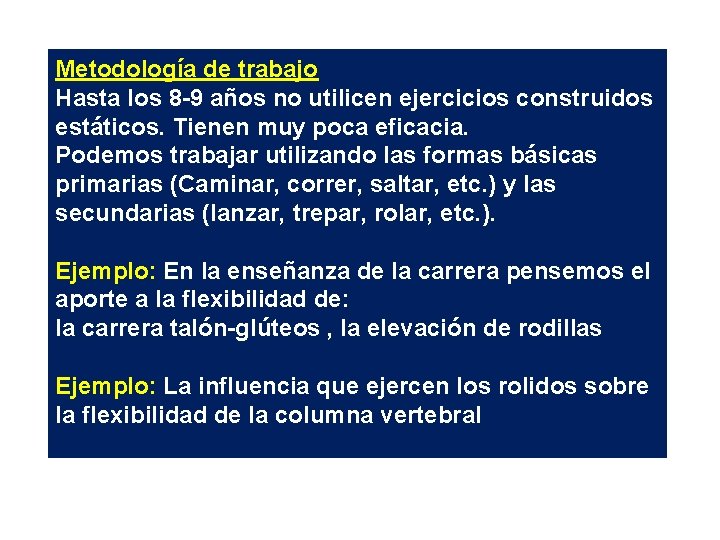 Metodología de trabajo
Hasta los 8-9 años no utilicen ejercicios construidos estáticos. Tienen muy poca eficacia.
Podemos trabajar utilizando las formas básicas primarias (Caminar, correr, saltar, etc.) y las secundarias (lanzar, trepar, rolar, etc.).

Ejemplo: En la enseñanza de la carrera pensemos el aporte a la flexibilidad de:
la carrera talón-glúteos , la elevación de rodillas

Ejemplo: La influencia que ejercen los rolidos sobre la flexibilidad de la columna vertebral